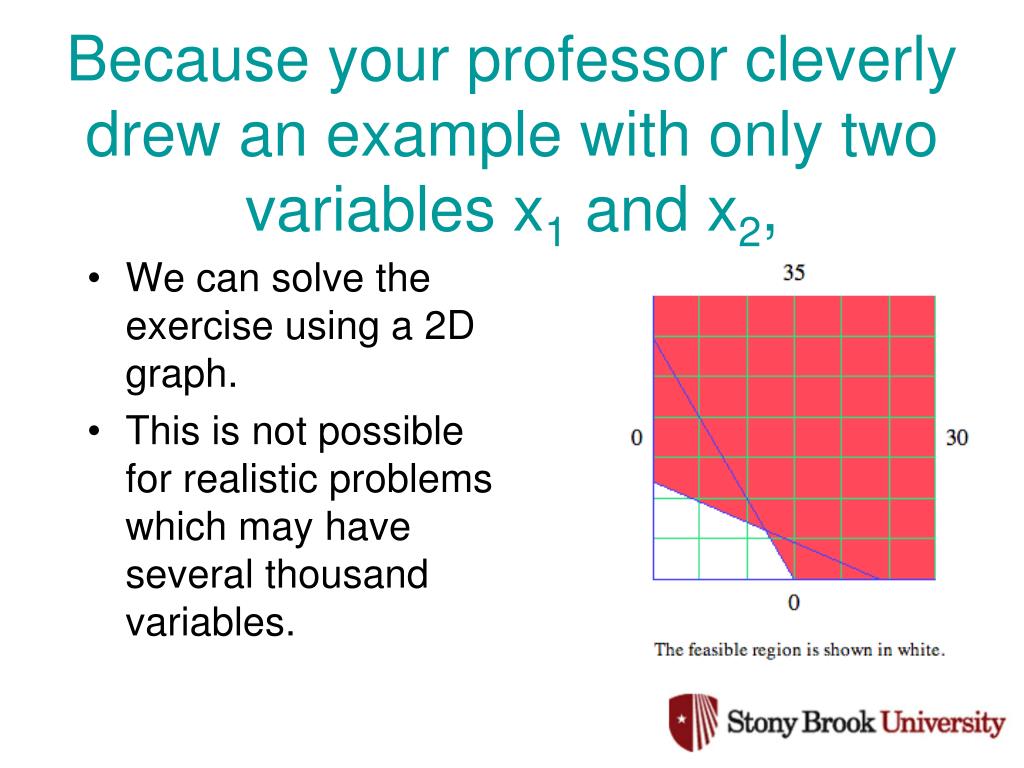 Because your professor cleverly drew an example with only two variables $x_1$ and $x_2$,

• We can solve the exercise using a 2D graph.

• This is not possible for realistic problems which may have several thousand variables.

35

0

30

0

The feasible region is shown in white.

Stony Brook University